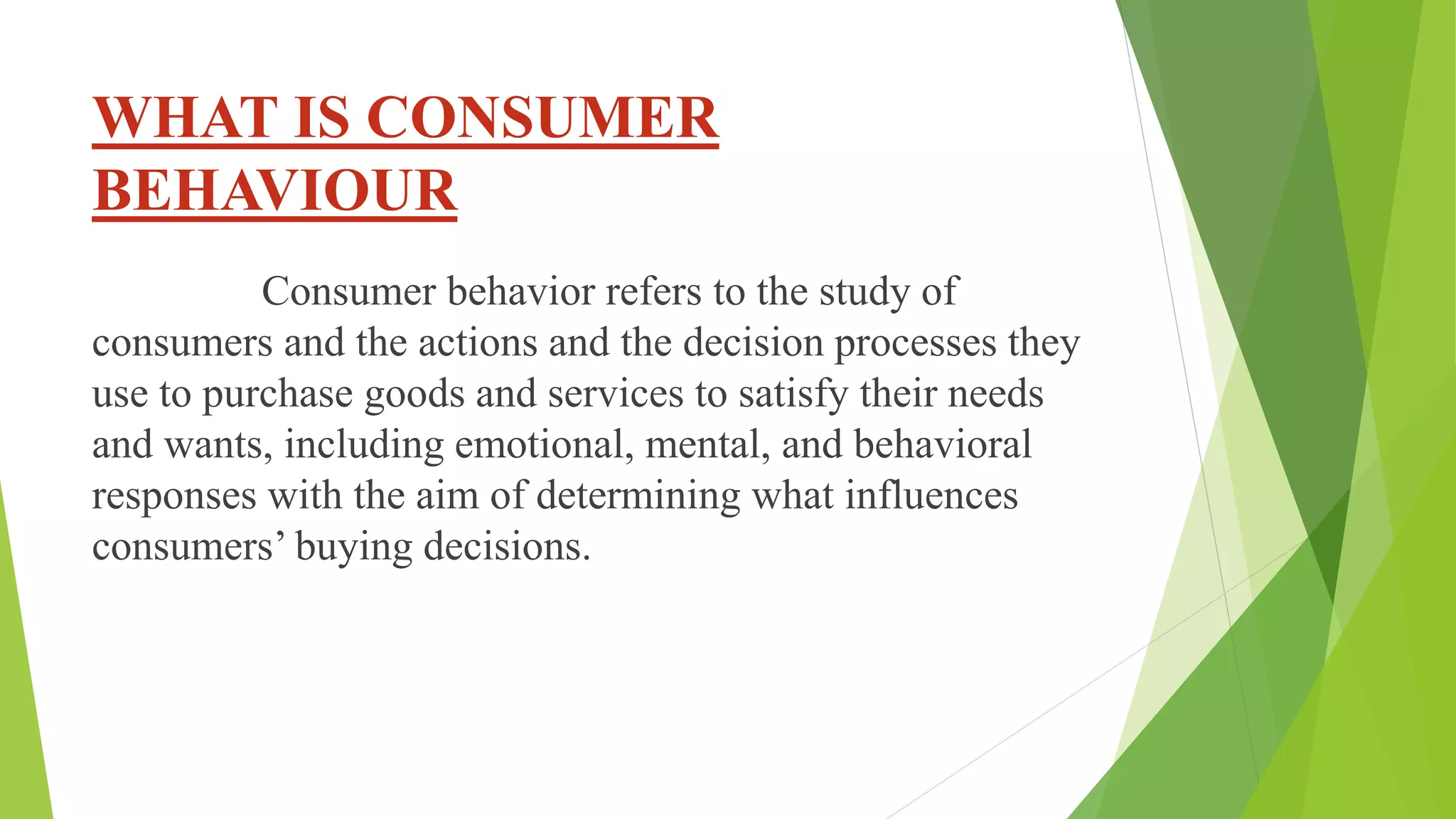 WHAT IS CONSUMER BEHAVIOUR

Consumer behavior refers to the study of consumers and the actions and the decision processes they use to purchase goods and services to satisfy their needs and wants, including emotional, mental, and behavioral responses with the aim of determining what influences consumers’ buying decisions.